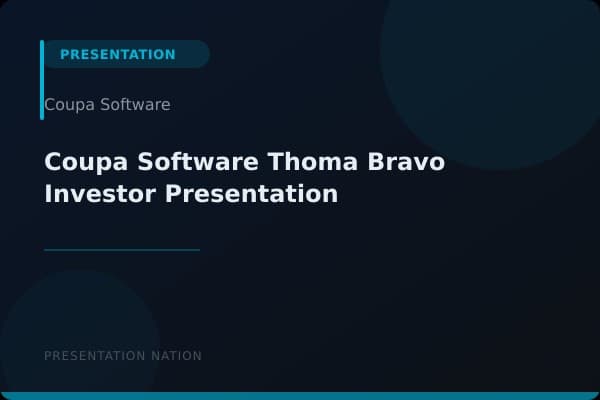 PRESENTATION

Coupa Software

Coupa Software Thoma Bravo Investor Presentation

PRESENTATION NATION